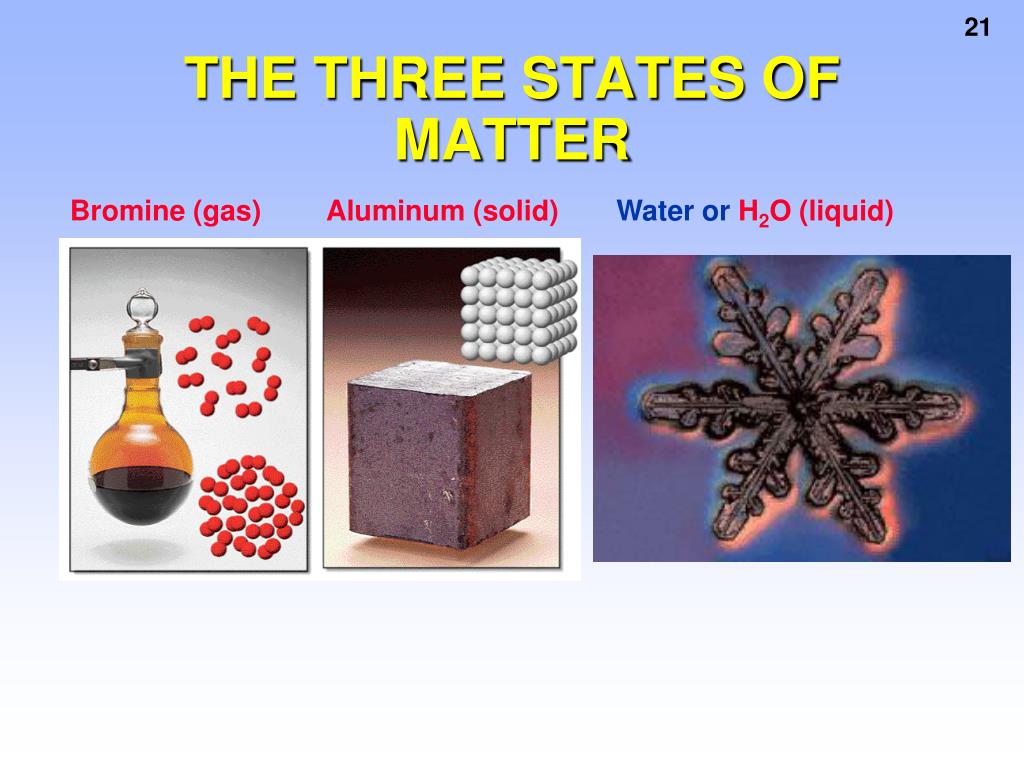 21

THE THREE STATES OF MATTER

Bromine (gas)

Aluminum (solid)

Water or $H_2O$ (liquid)